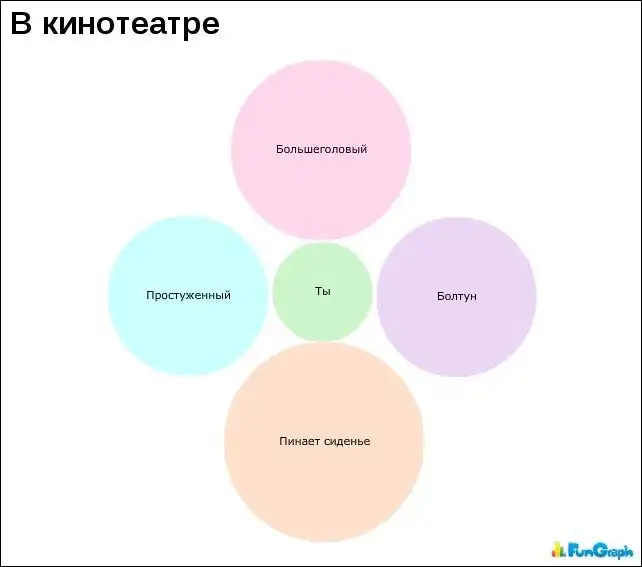 В кинотеатре

Большеголовый

Простуженный

Ты

Болтун

Пинает сиденье

FunGraph